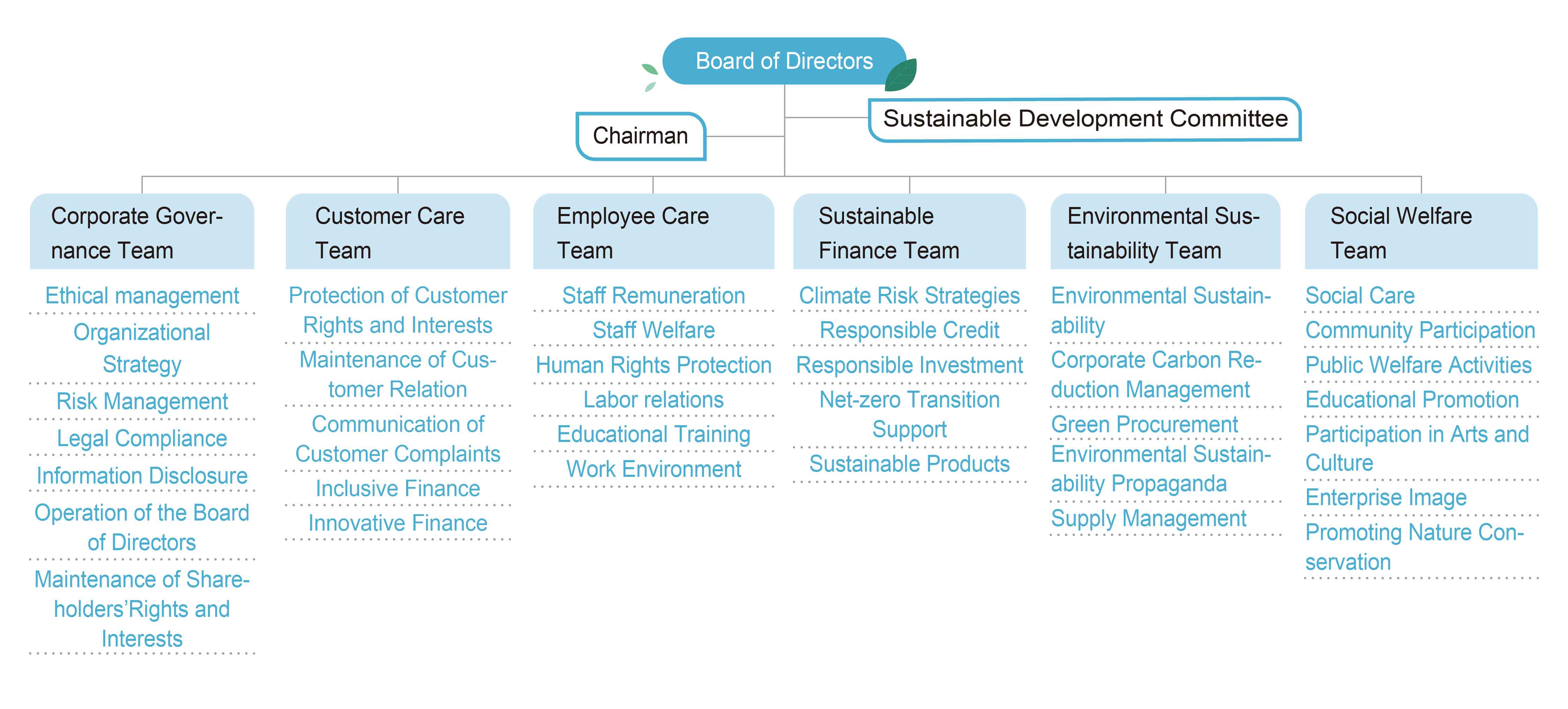 Board of Directors

Chairman

Sustainable Development Committee

Corporate Governance Team

Ethical management

Organizational Strategy

Risk Management

Legal Compliance

Information Disclosure

Operation of the Board of Directors

Maintenance of Shareholders'Rights and Interests

Customer Care Team

Protection of Customer Rights and Interests

Maintenance of Customer Relation

Communication of Customer Complaints

Inclusive Finance

Innovative Finance

Employee Care Team

Staff Remuneration

Staff Welfare

Human Rights Protection

Labor relations

Educational Training

Work Environment

Sustainable Finance Team

Climate Risk Strategies

Responsible Credit

Responsible Investment

Net-zero Transition Support

Sustainable Products

Environmental Sustainability Team

Environmental Sustainability

Corporate Carbon Reduction Management

Green Procurement

Environmental Sustainability Propaganda

Supply Management

Social Welfare Team

Social Care

Community Participation

Public Welfare Activities

Educational Promotion

Participation in Arts and Culture

Enterprise Image

Promoting Nature Conservation